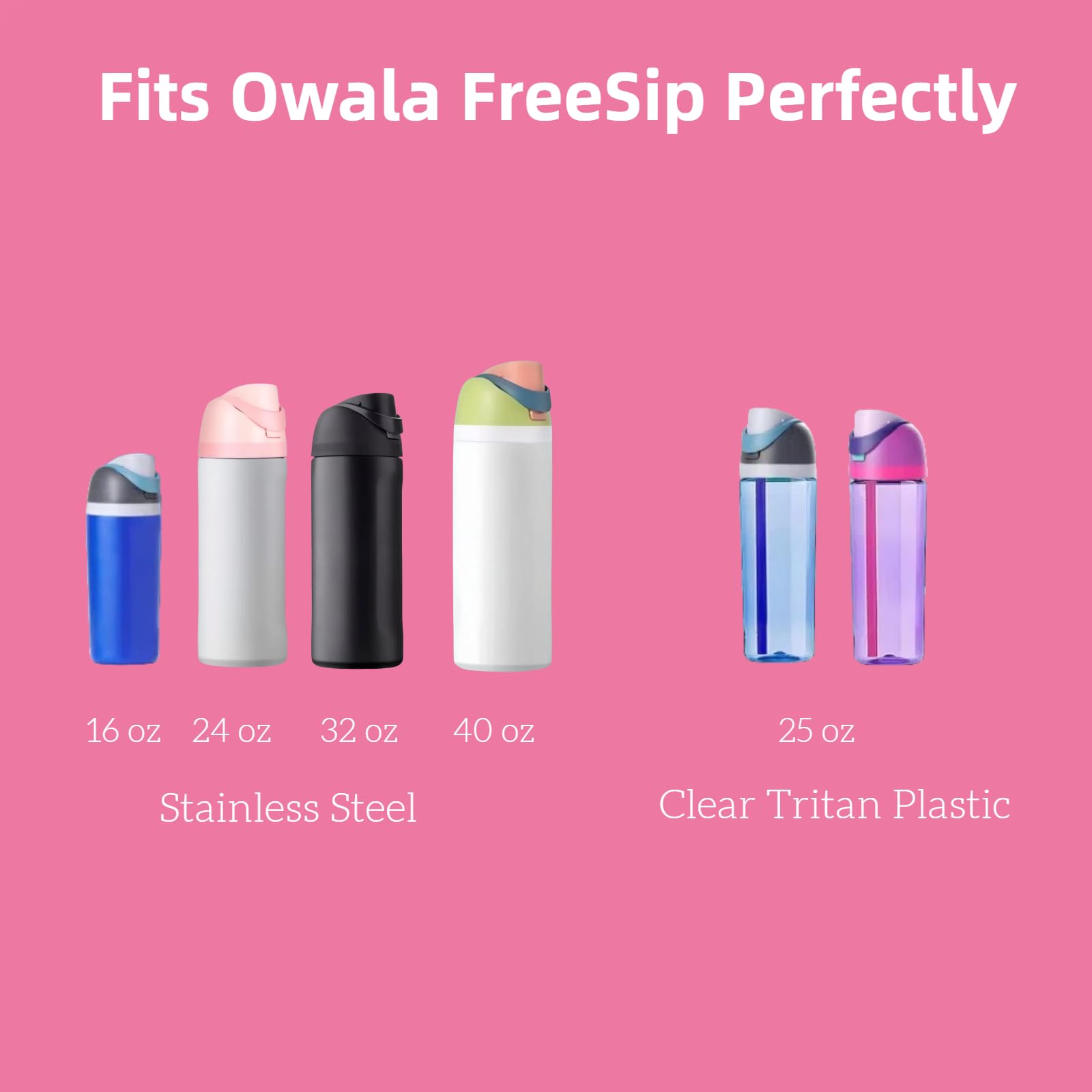 Fits Owala FreeSip Perfectly

16 oz 24 oz 32 oz 40 oz

Stainless Steel

25 oz

Clear Tritan Plastic